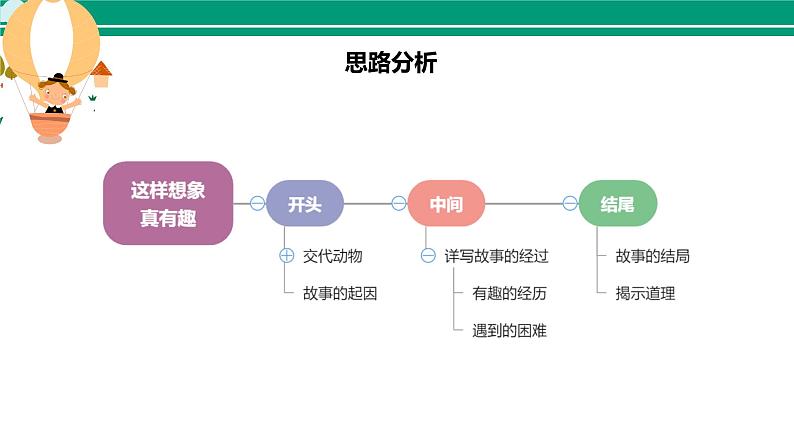 思路分析

这样想象真有趣

开头
交代动物
故事的起因

中间
详写故事的经过
有趣的经历
遇到的困难

结尾
故事的结局
揭示道理